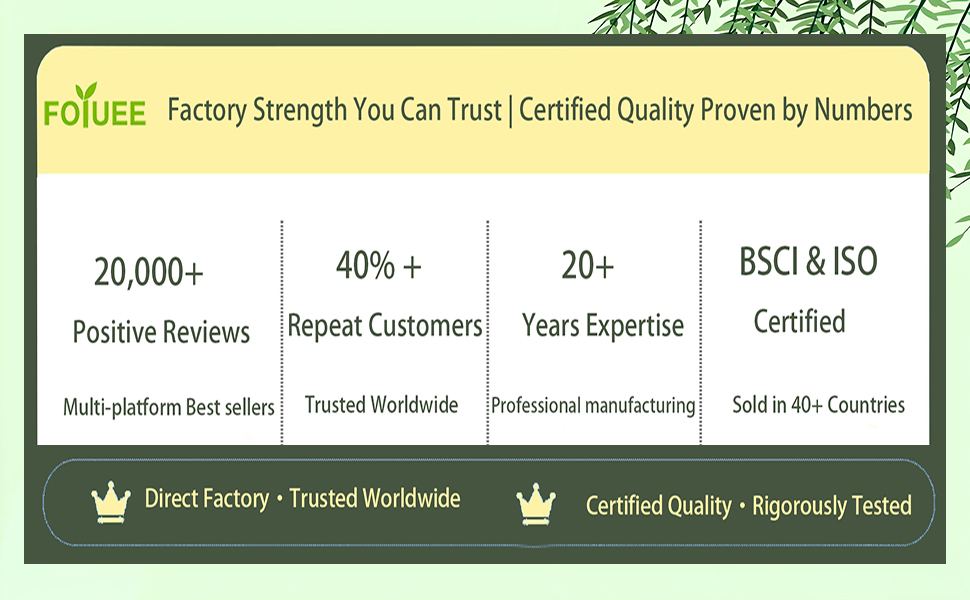 FOIUEE Factory Strength You Can Trust | Certified Quality Proven by Numbers

20,000+
Positive Reviews
Multi-platform Best sellers

40% +
Repeat Customers
Trusted Worldwide

20+
Years Expertise
Professional manufacturing

BSCI & ISO
Certified
Sold in 40+ Countries

Direct Factory • Trusted Worldwide

Certified Quality • Rigorously Tested